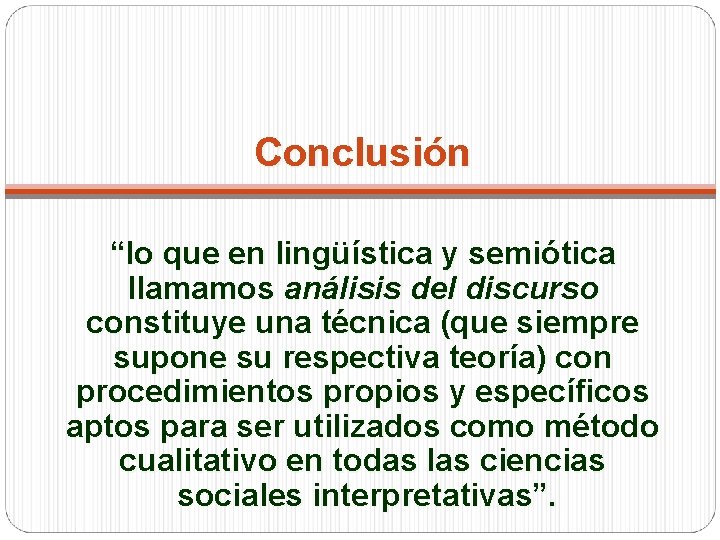 Conclusión

“lo que en lingüística y semiótica llamamos análisis del discurso constituye una técnica (que siempre supone su respectiva teoría) con procedimientos propios y específicos aptos para ser utilizados como método cualitativo en todas las ciencias sociales interpretativas”.